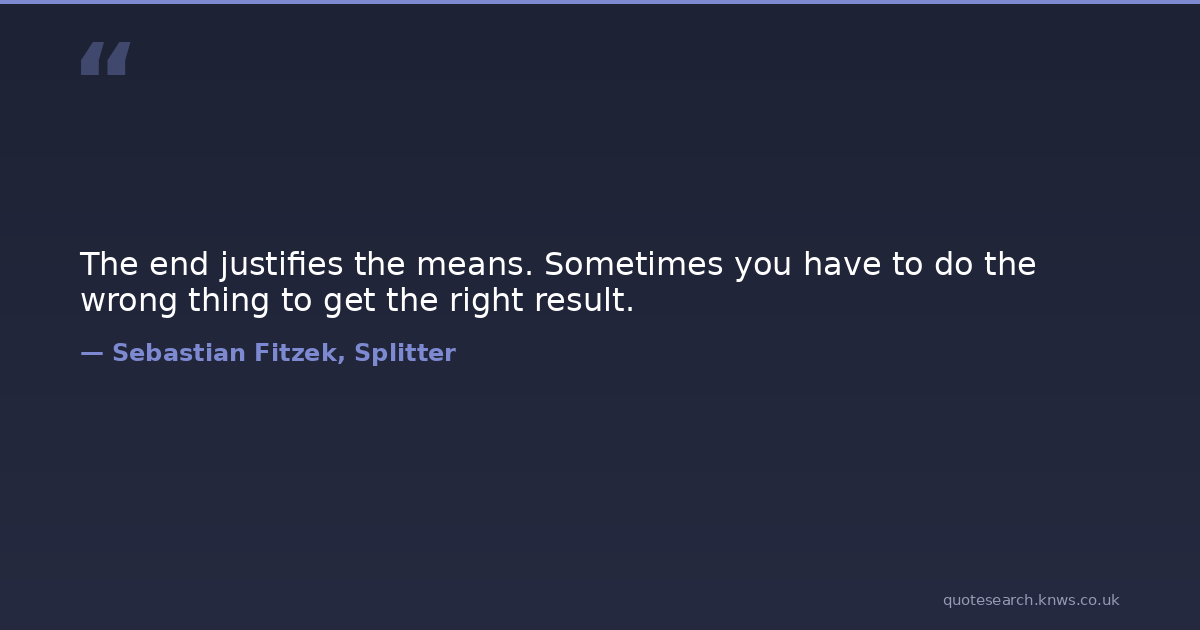 "

The end justifies the means. Sometimes you have to do the wrong thing to get the right result.

— Sebastian Fitzek, Splitter

quotesearch.knws.co.uk